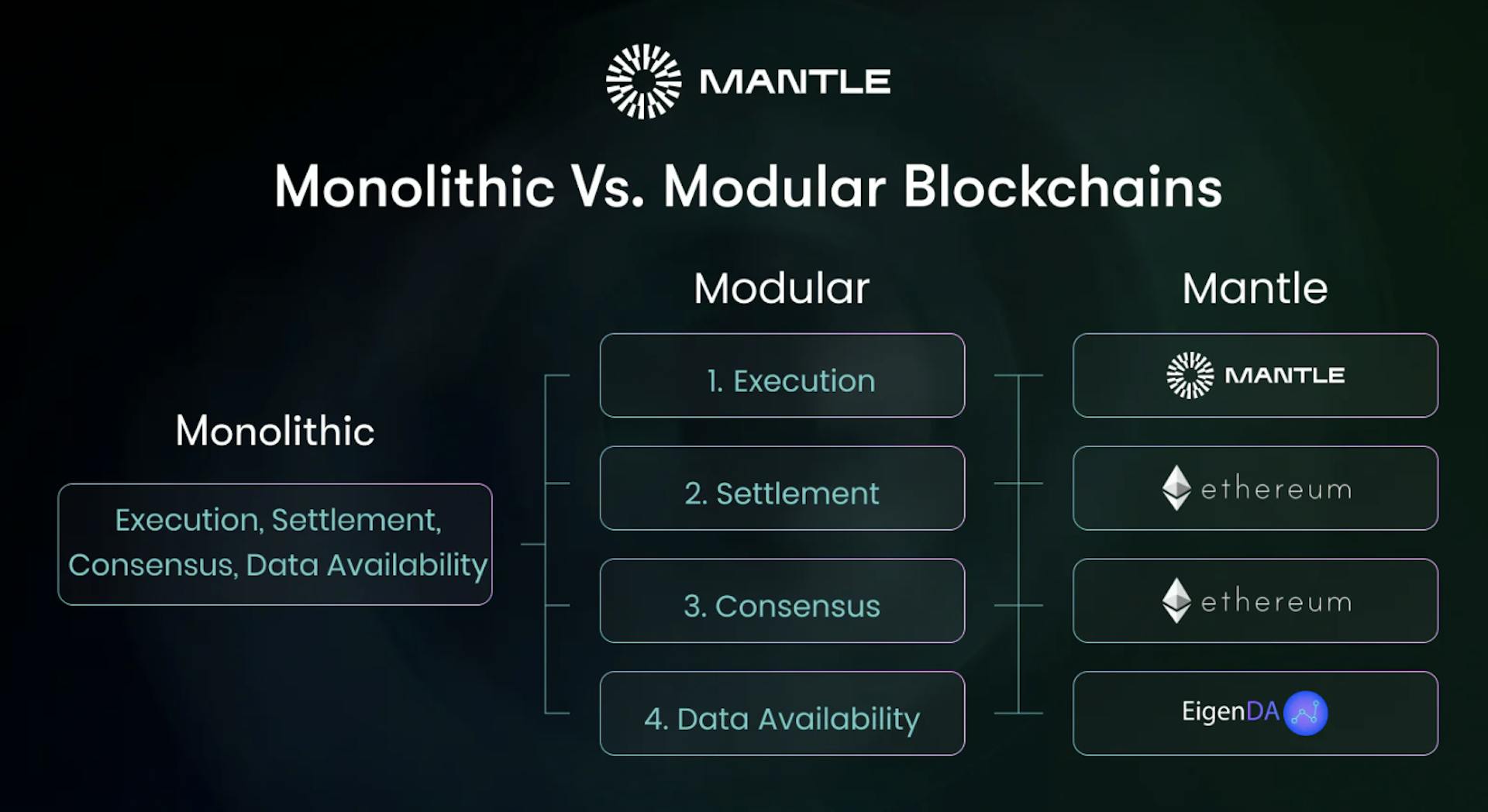 MANTLE

Monolithic Vs. Modular Blockchains

Monolithic

Execution, Settlement, Consensus, Data Availability

Modular

1. Execution

2. Settlement

3. Consensus

4. Data Availability

Mantle

MANTLE

ethereum

ethereum

EigenDA